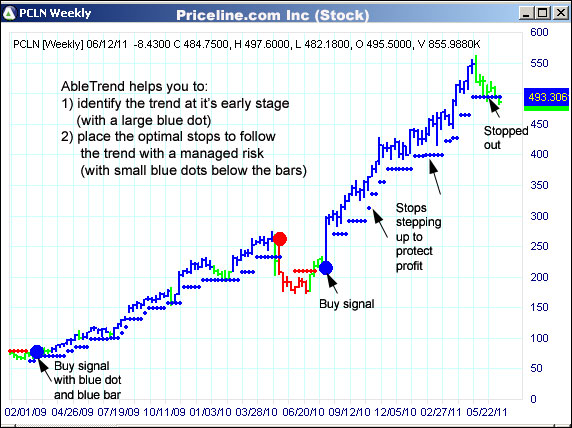 PCLN Weekly

Priceline.com Inc (Stock)

PCLN [Weekly] 06/12/11 -8.4300 C 484.7500, H 497.6000, L 482.1800, O 495.5000, V 855.9880K

AbleTrend helps you to:
1) identify the trend at it's early stage (with a large blue dot)
2) place the optimal stops to follow the trend with a managed risk (with small blue dots below the bars)

Stopped out

Stops stepping up to protect profit

Buy signal

Buy signal with blue dot and blue bar

600
550
493.306
450
400
350
300
250
200
150
100
50
0

02/01/09 04/26/09 07/19/09 10/11/09 01/03/10 03/28/10 06/20/10 09/12/10 12/05/10 02/27/11 05/22/11